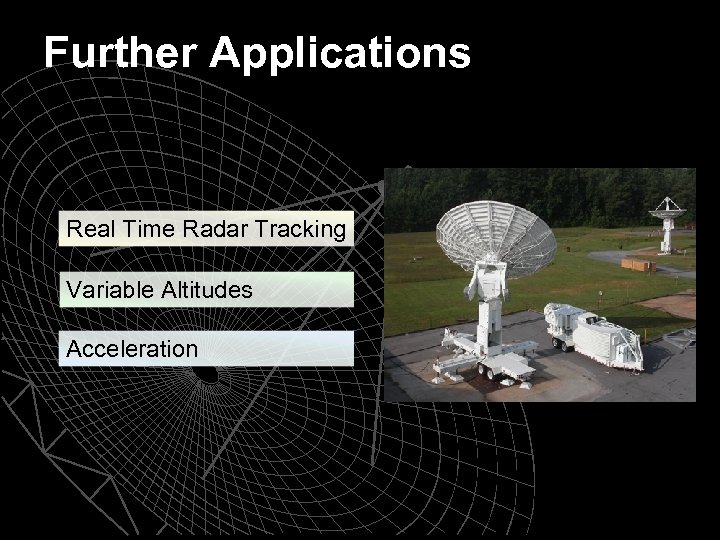 Further Applications

Real Time Radar Tracking

Variable Altitudes

Acceleration